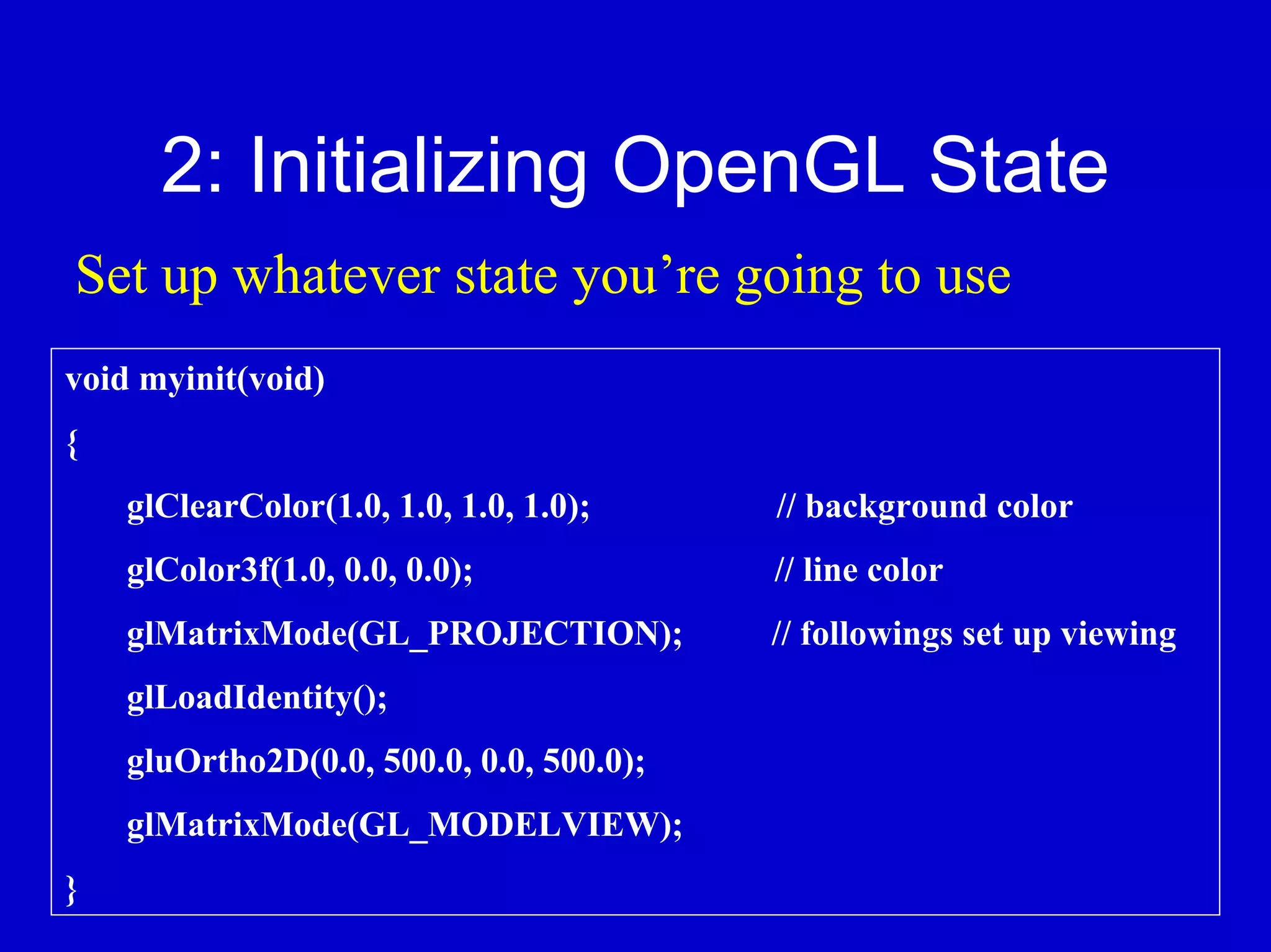 2: Initializing OpenGL State

Set up whatever state you’re going to use

void myinit(void)
{
glClearColor(1.0, 1.0, 1.0, 1.0); // background color
glColor3f(1.0, 0.0, 0.0); // line color
glMatrixMode(GL_PROJECTION); // followings set up viewing
glLoadIdentity();
gluOrtho2D(0.0, 500.0, 0.0, 500.0);
glMatrixMode(GL_MODELVIEW);
}